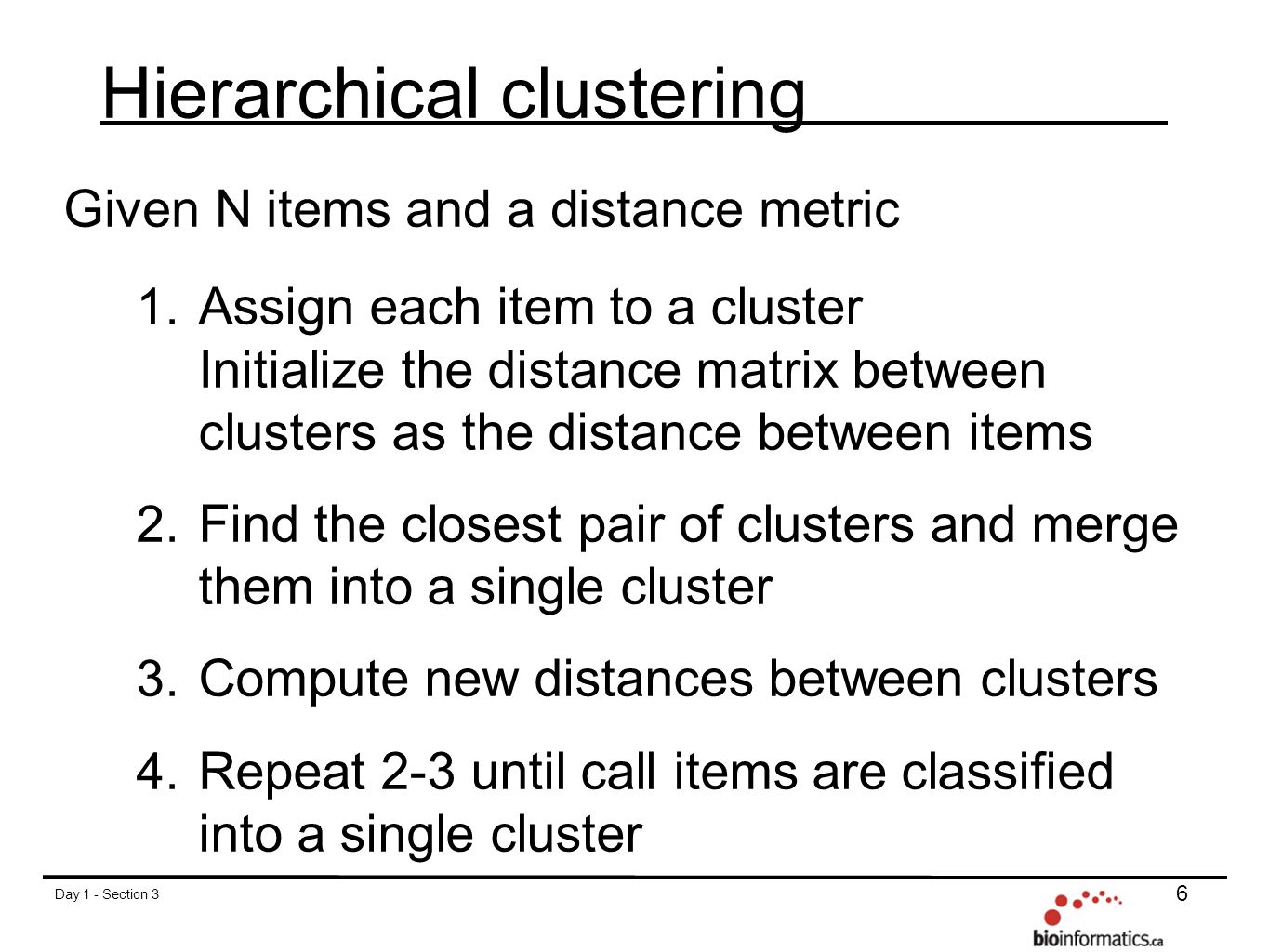 Hierarchical clustering

Given N items and a distance metric

1. Assign each item to a cluster
Initialize the distance matrix between clusters as the distance between items

2. Find the closest pair of clusters and merge them into a single cluster

3. Compute new distances between clusters

4. Repeat 2-3 until call items are classified into a single cluster

Day 1 - Section 3

6

bioinformatics.ca